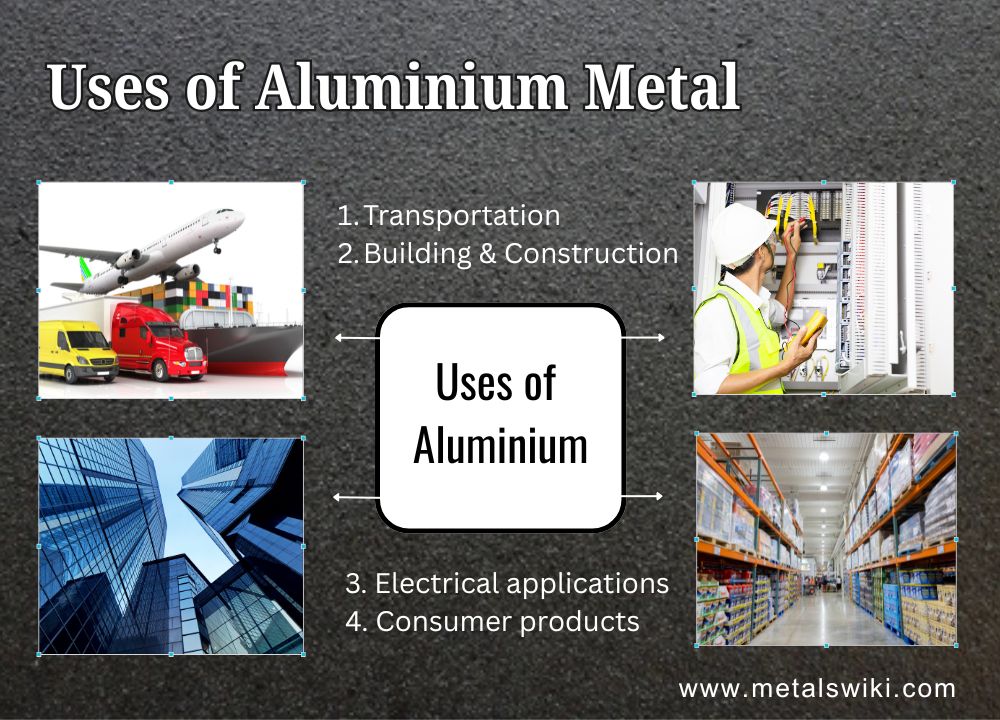 Uses of Aluminium Metal

1. Transportation
2. Building & Construction

Uses of Aluminium

3. Electrical applications
4. Consumer products

www.metalswiki.com